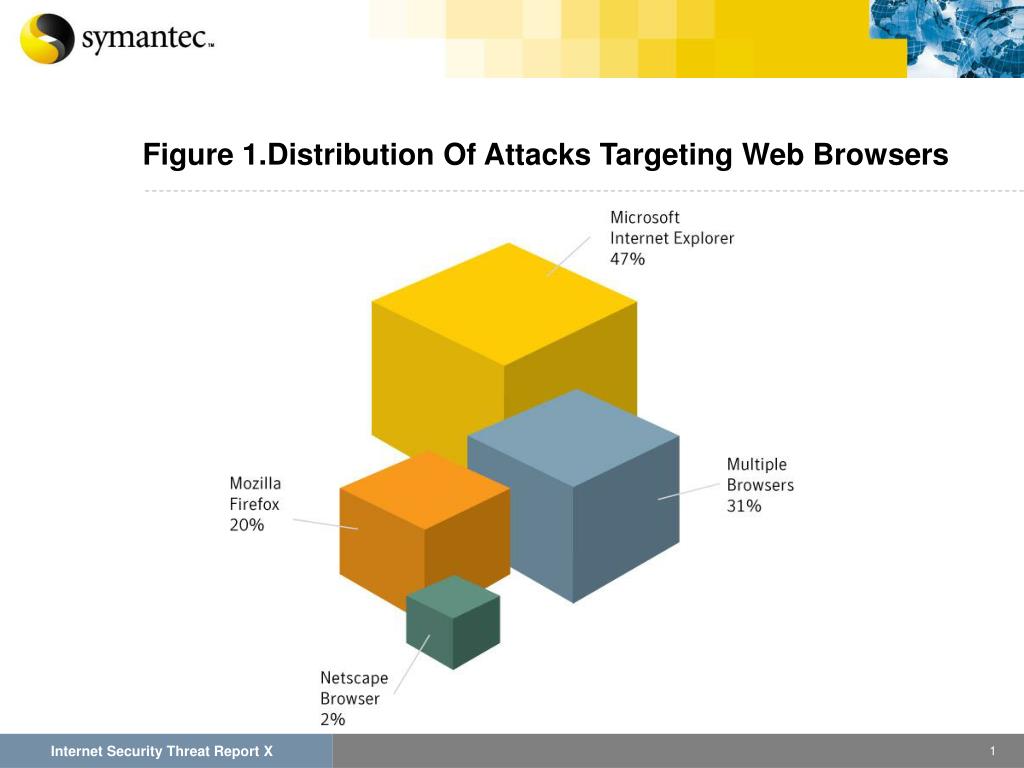 symantec™

Figure 1.Distribution Of Attacks Targeting Web Browsers

Microsoft Internet Explorer 47%

Mozilla Firefox 20%

Multiple Browsers 31%

Netscape Browser 2%

Internet Security Threat Report X

1